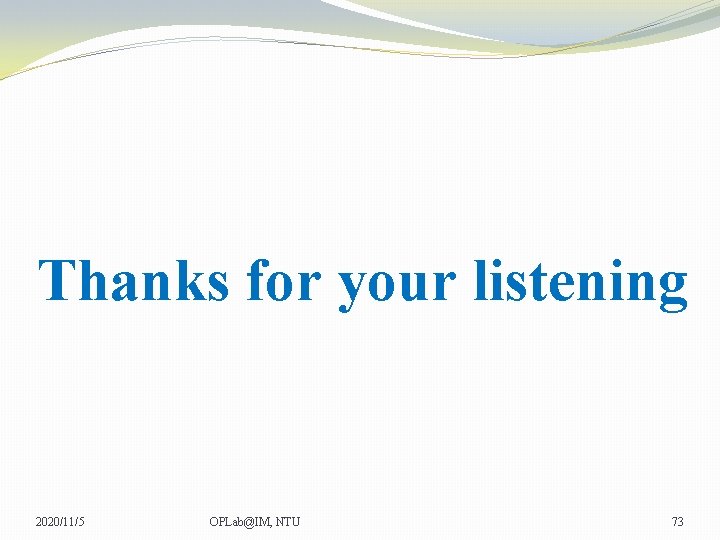 Thanks for your listening

2020/11/5

OPLab@IM, NTU

73